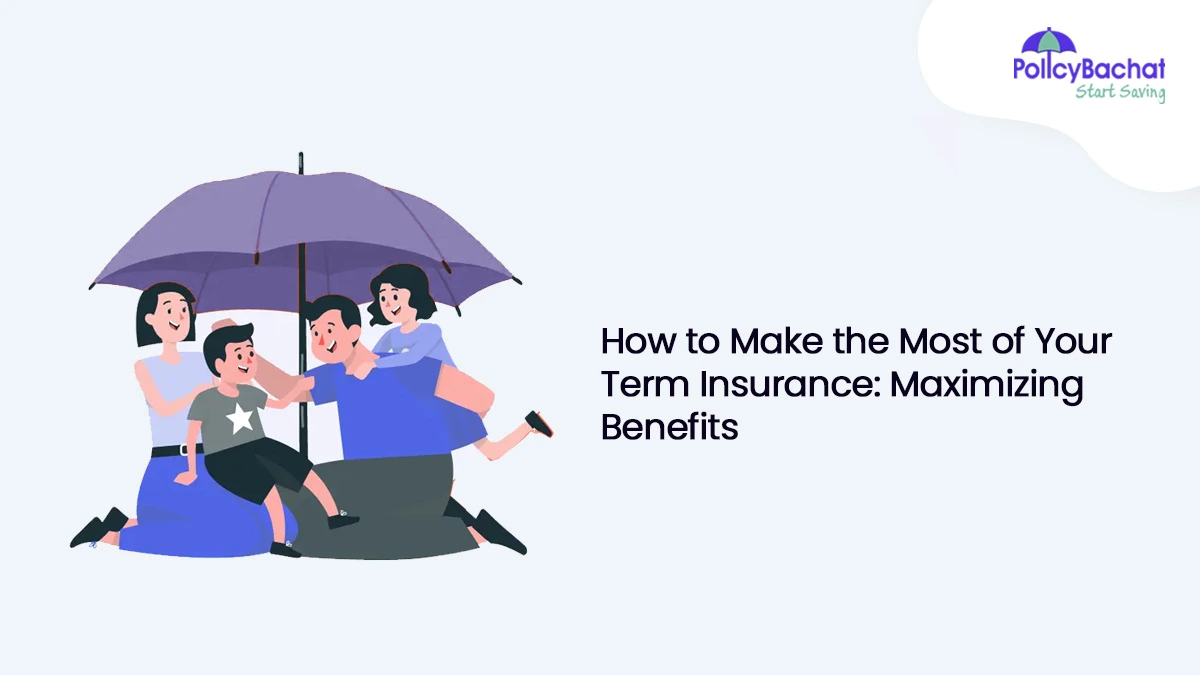 PolicyBachat
Start Saving

How to Make the Most of Your Term Insurance: Maximizing Benefits